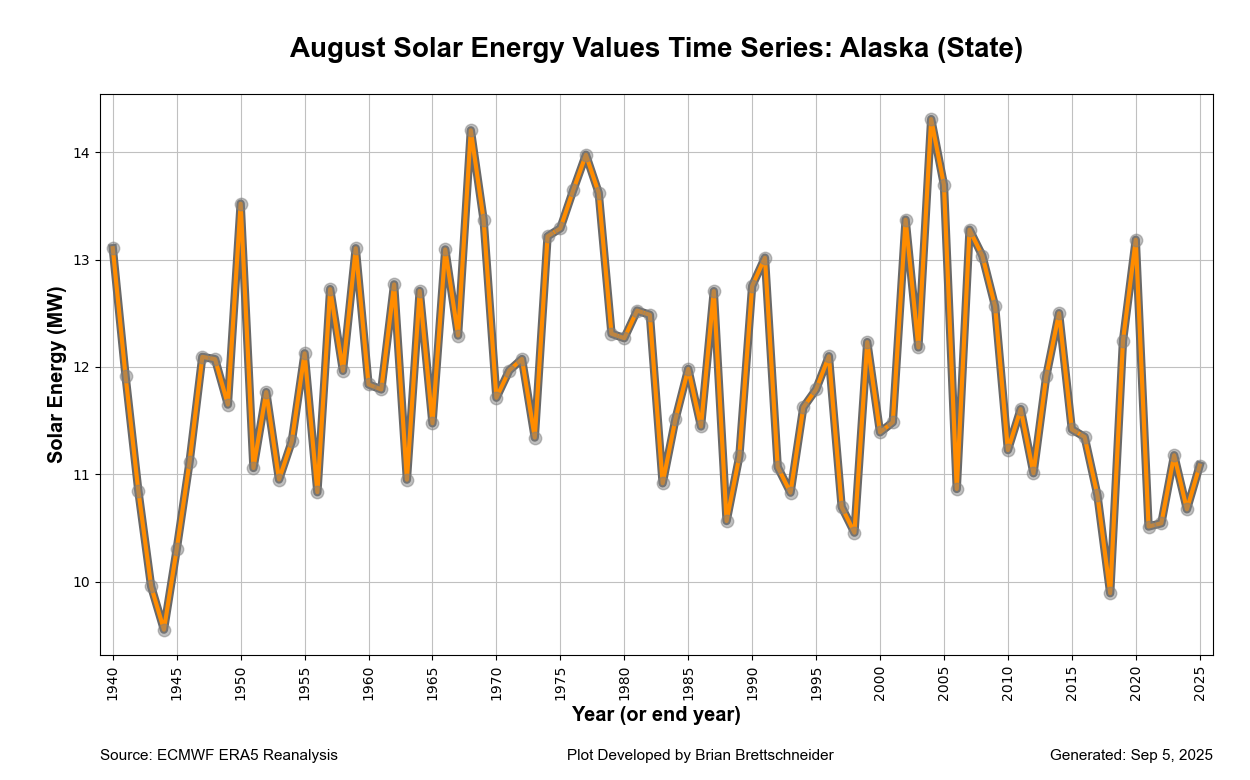 August Solar Energy Values Time Series: Alaska (State)

Solar Energy (MW)

14
13
12
11
10

1940 1945 1950 1955 1960 1965 1970 1975 1980 1985 1990 1995 2000 2005 2010 2015 2020 2025

Year (or end year)

Source: ECMWF ERA5 Reanalysis

Plot Developed by Brian Brettschneider

Generated: Sep 5, 2025